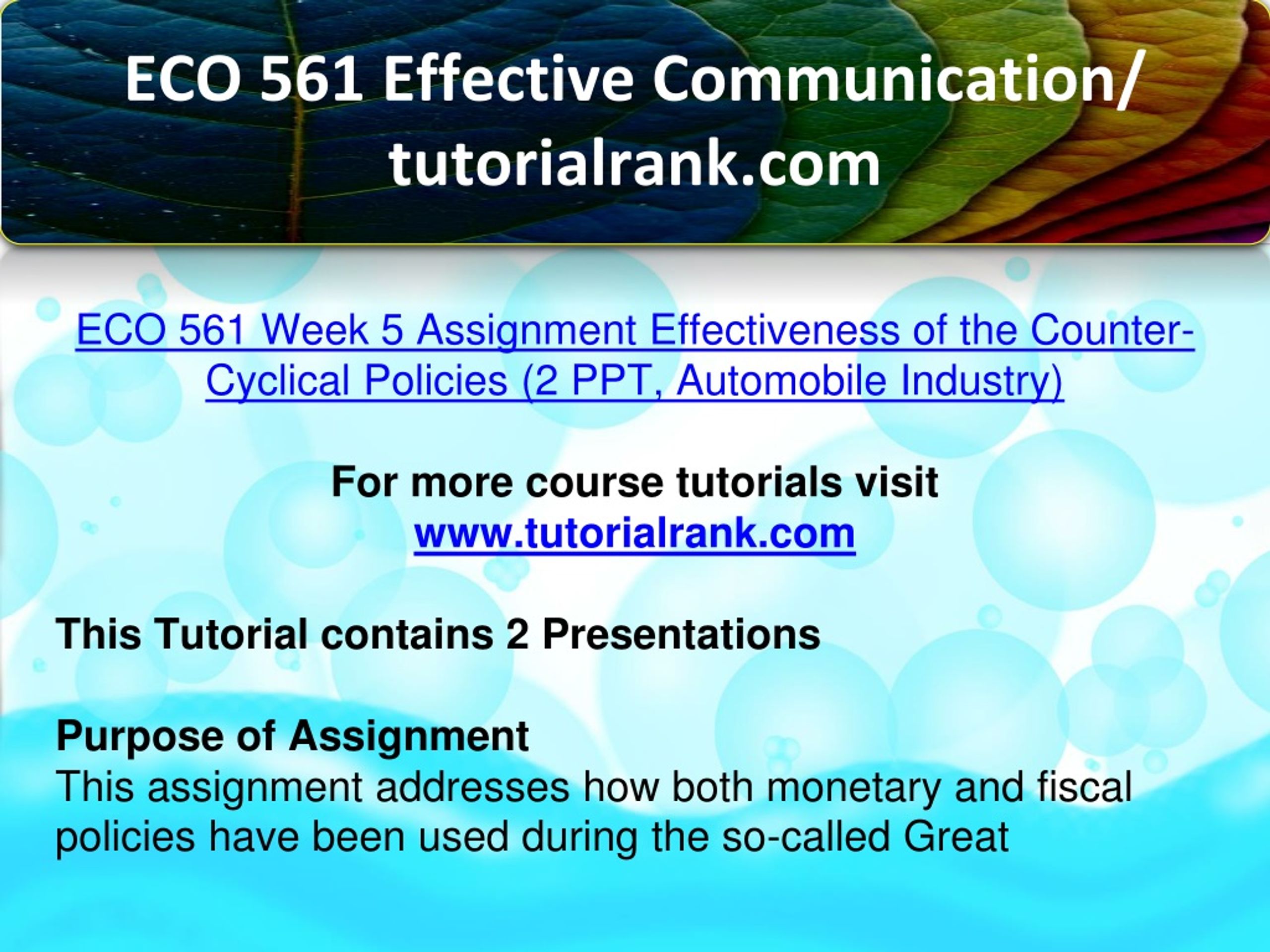 ECO 561 Effective Communication/ tutorialrank.com

ECO 561 Week 5 Assignment Effectiveness of the Counter-Cyclical Policies (2 PPT, Automobile Industry)

For more course tutorials visit
www.tutorialrank.com

This Tutorial contains 2 Presentations

Purpose of Assignment
This assignment addresses how both monetary and fiscal policies have been used during the so-called Great